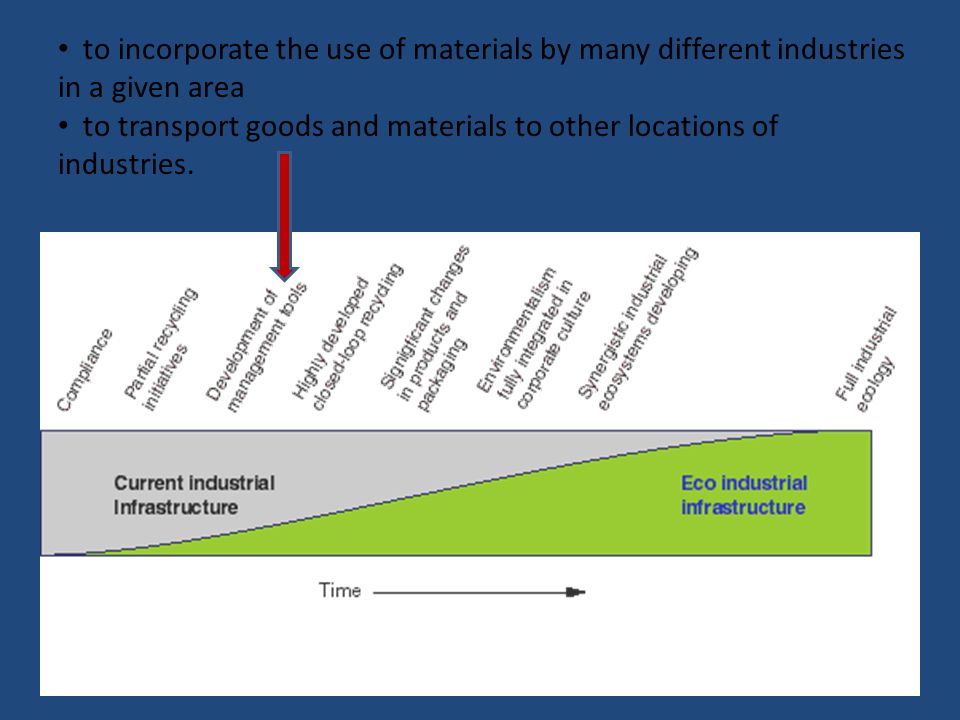 • to incorporate the use of materials by many different industries in a given area
• to transport goods and materials to other locations of industries.

Compliance

Partial recycling initiatives

Development of management tools

Highly developed closed-loop recycling

Significant changes in products and packaging

Environmentalism fully integrated in corporate culture

Synergistic industrial ecosystems developing

Full industrial ecology

Current industrial infrastructure

Eco industrial infrastructure

Time